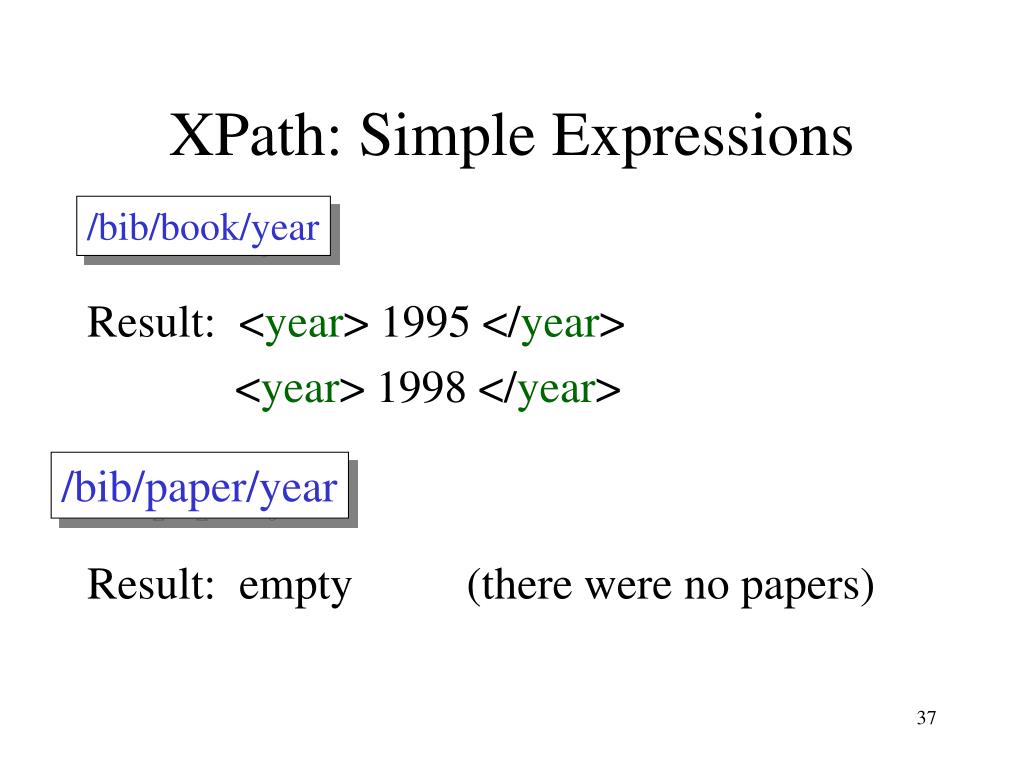 XPath: Simple Expressions

/bib/book/year

Result: <year> 1995 </year>
<year> 1998 </year>

/bib/paper/year

Result: empty (there were no papers)

37